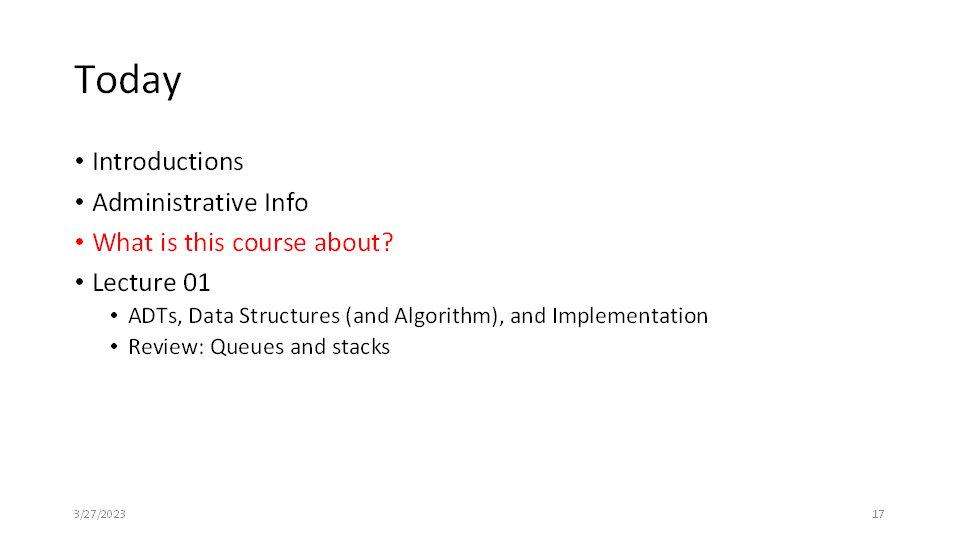 Today

• Introductions
• Administrative Info
• What is this course about?
• Lecture 01
  • ADTs, Data Structures (and Algorithm), and Implementation
  • Review: Queues and stacks

3/27/2023

17